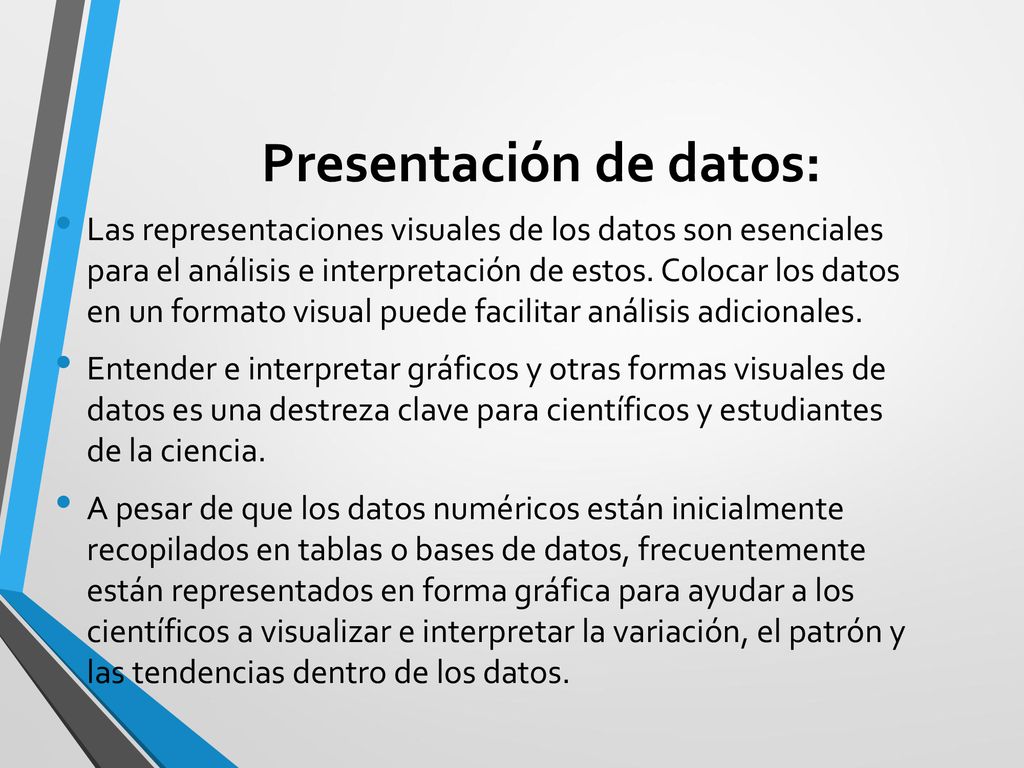 Presentación de datos:

• Las representaciones visuales de los datos son esenciales para el análisis e interpretación de estos. Colocar los datos en un formato visual puede facilitar análisis adicionales.

• Entender e interpretar gráficos y otras formas visuales de datos es una destreza clave para científicos y estudiantes de la ciencia.

• A pesar de que los datos numéricos están inicialmente recopilados en tablas o bases de datos, frecuentemente están representados en forma gráfica para ayudar a los científicos a visualizar e interpretar la variación, el patrón y las tendencias dentro de los datos.